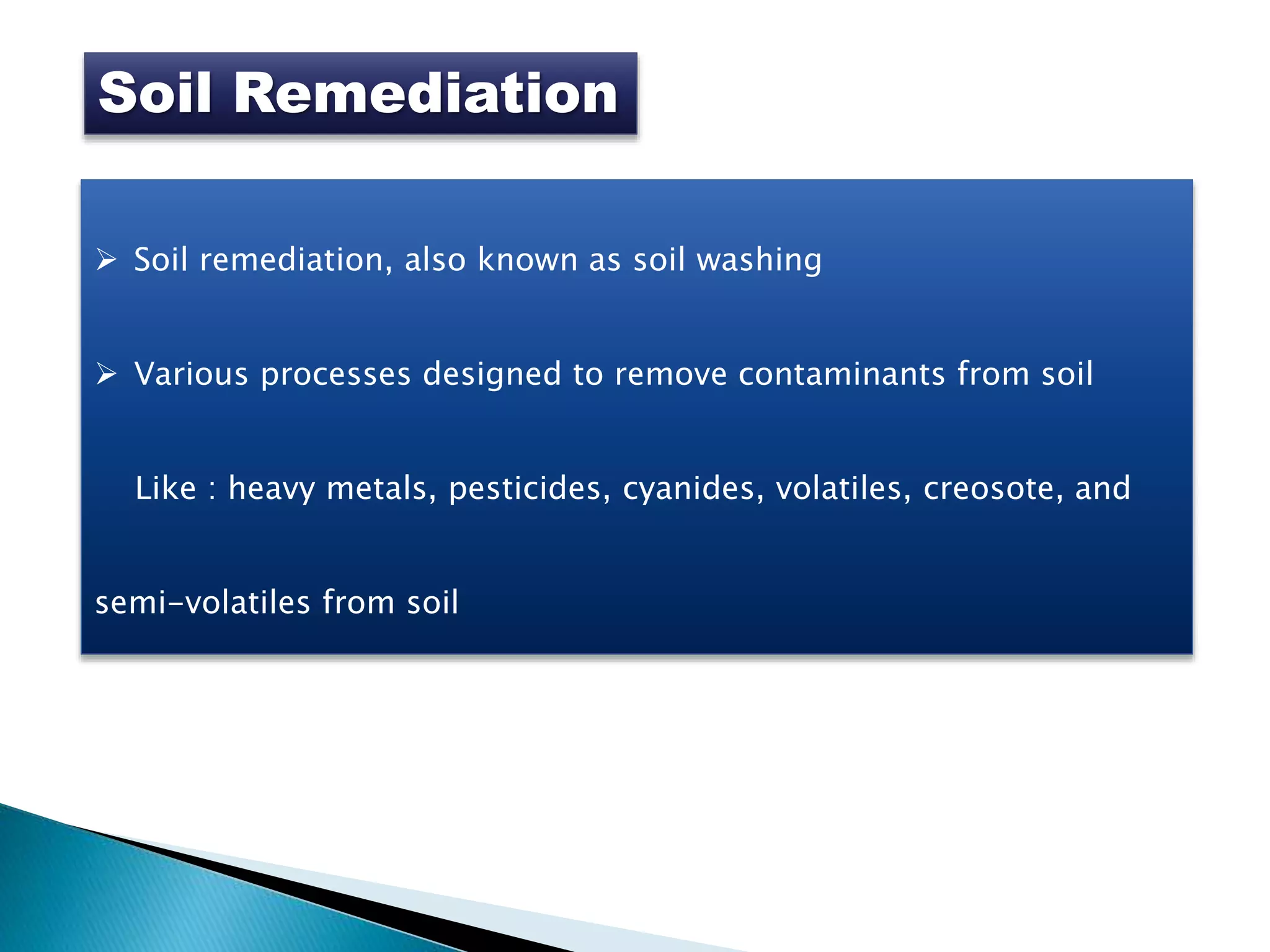 Soil Remediation

➢ Soil remediation, also known as soil washing

➢ Various processes designed to remove contaminants from soil

Like : heavy metals, pesticides, cyanides, volatiles, creosote, and semi-volatiles from soil